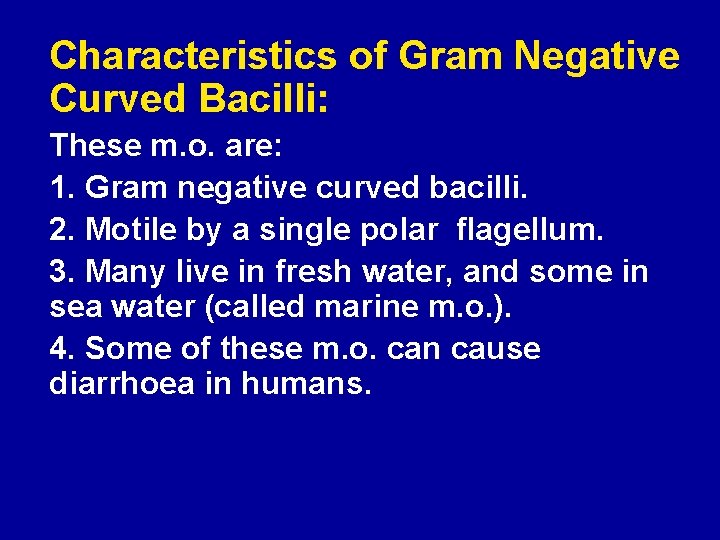 Characteristics of Gram Negative Curved Bacilli:

These m.o. are:

1. Gram negative curved bacilli.

2. Motile by a single polar flagellum.

3. Many live in fresh water, and some in sea water (called marine m.o.).

4. Some of these m.o. can cause diarrhoea in humans.